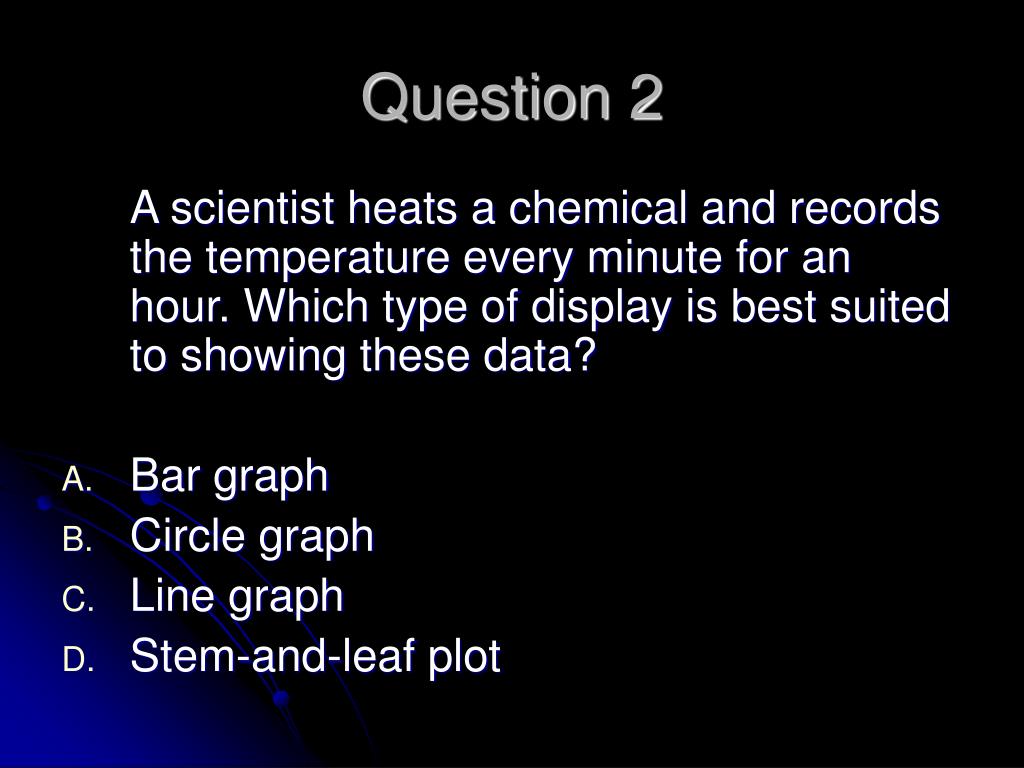 Question 2

A scientist heats a chemical and records the temperature every minute for an hour. Which type of display is best suited to showing these data?

A. Bar graph
B. Circle graph
C. Line graph
D. Stem-and-leaf plot